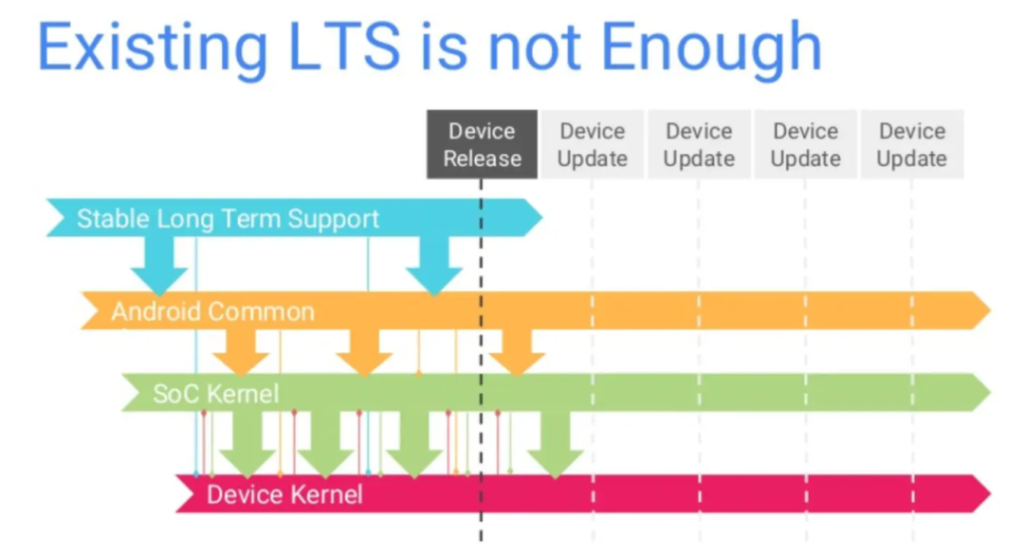 Existing LTS is not Enough

Device Release
Device Update
Device Update
Device Update
Device Update

Stable Long Term Support

Android Common

SoC Kernel

Device Kernel